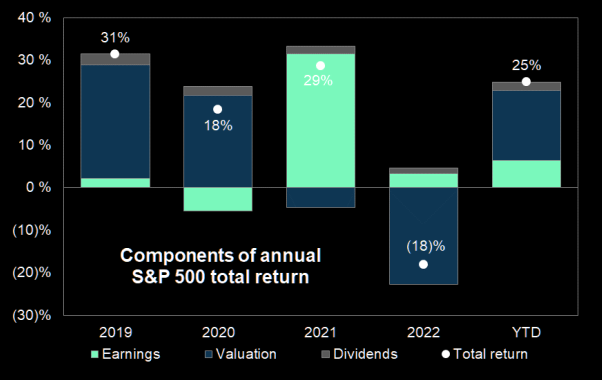 40 %
30 %
20 %
10 %
0 %
(10)%
(20)%
(30)%

31%
18%
29%
(18)%
25%

Components of annual S&P 500 total return

2019
2020
2021
2022
YTD

Earnings
Valuation
Dividends
Total return